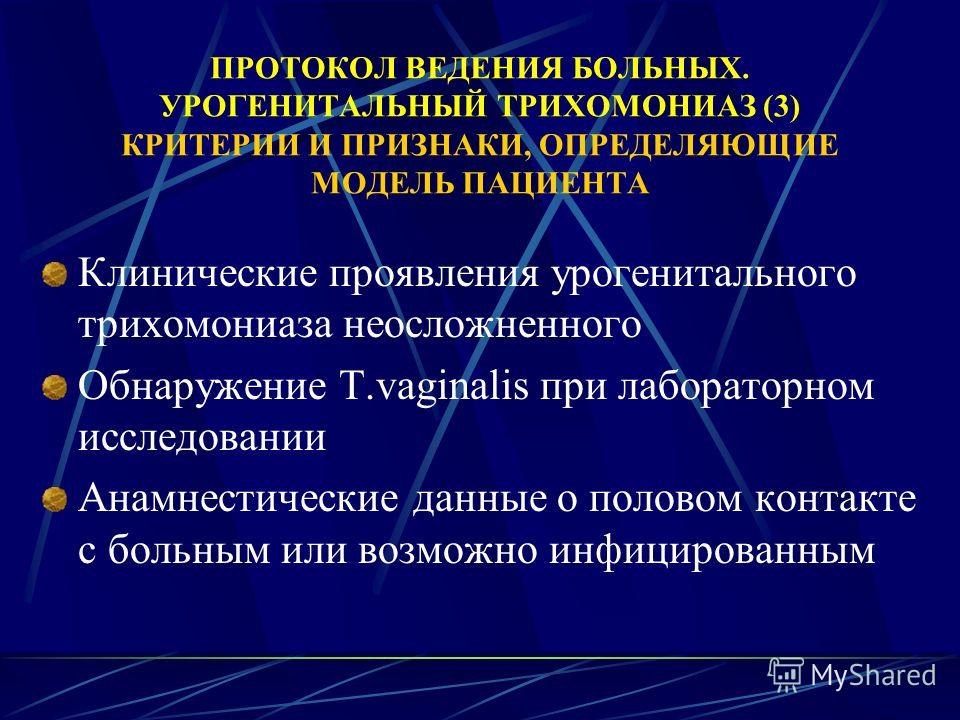 ПРОТОКОЛ ВЕДЕНИЯ БОЛЬНЫХ. УРОГЕНИТАЛЬНЫЙ ТРИХОМОНИАЗ (3) КРИТЕРИИ И ПРИЗНАКИ, ОПРЕДЕЛЯЮЩИЕ МОДЕЛЬ ПАЦИЕНТА

Клинические проявления урогенитального трихомониаза неосложненного

Обнаружение T.vaginalis при лабораторном исследовании

Анамнестические данные о половом контакте с больным или возможно инфицированным

MyShared